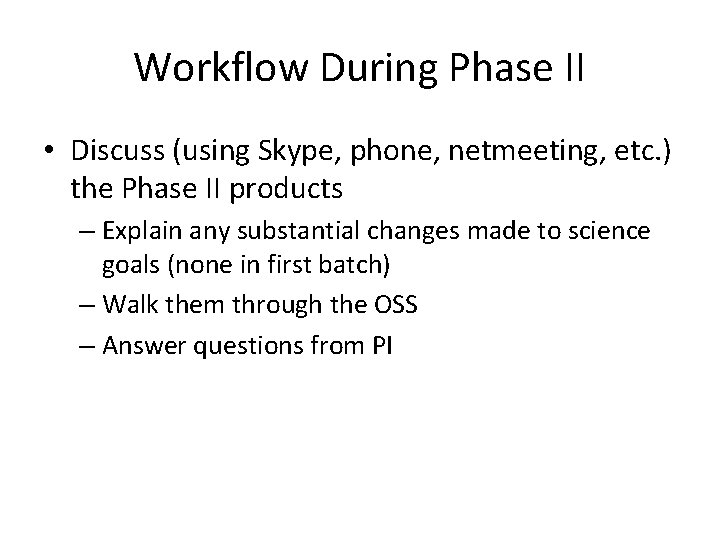 Workflow During Phase II

• Discuss (using Skype, phone, netmeeting, etc.) the Phase II products

– Explain any substantial changes made to science goals (none in first batch)

– Walk them through the OSS

– Answer questions from PI